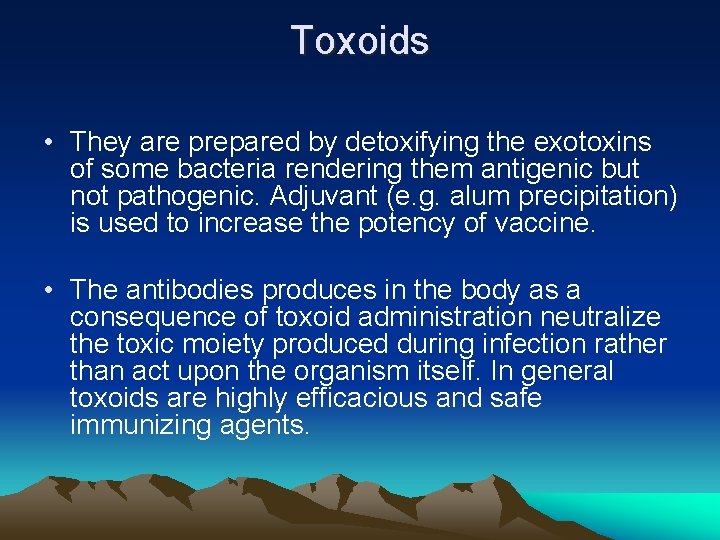 Toxoids

• They are prepared by detoxifying the exotoxins of some bacteria rendering them antigenic but not pathogenic. Adjuvant (e.g. alum precipitation) is used to increase the potency of vaccine.

• The antibodies produces in the body as a consequence of toxoid administration neutralize the toxic moiety produced during infection rather than act upon the organism itself. In general toxoids are highly efficacious and safe immunizing agents.